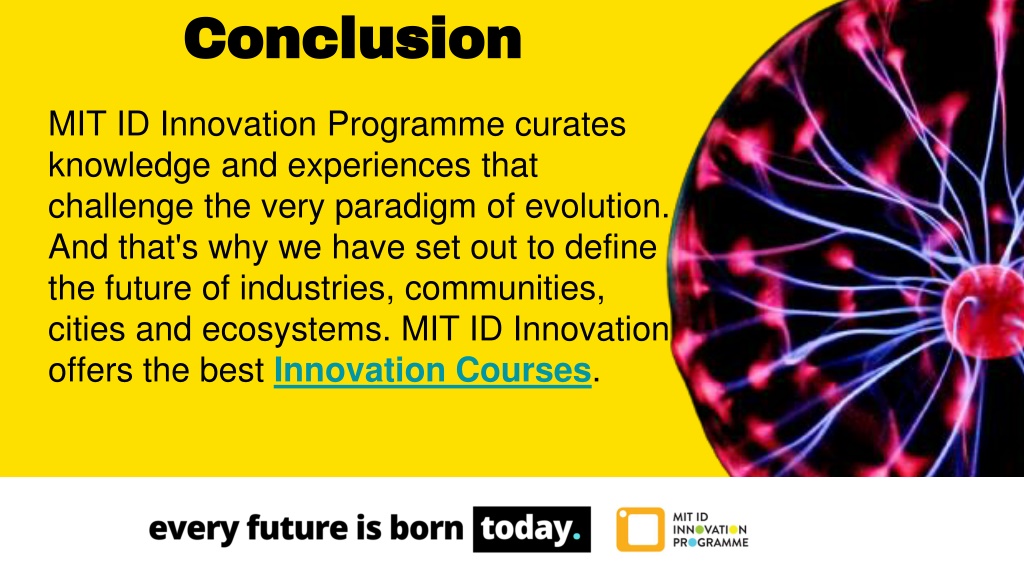 Conclusion

MIT ID Innovation Programme curates knowledge and experiences that challenge the very paradigm of evolution. And that's why we have set out to define the future of industries, communities, cities and ecosystems. MIT ID Innovation offers the best Innovation Courses.

every future is born today.

MIT ID INNOVATION PROGRAMME